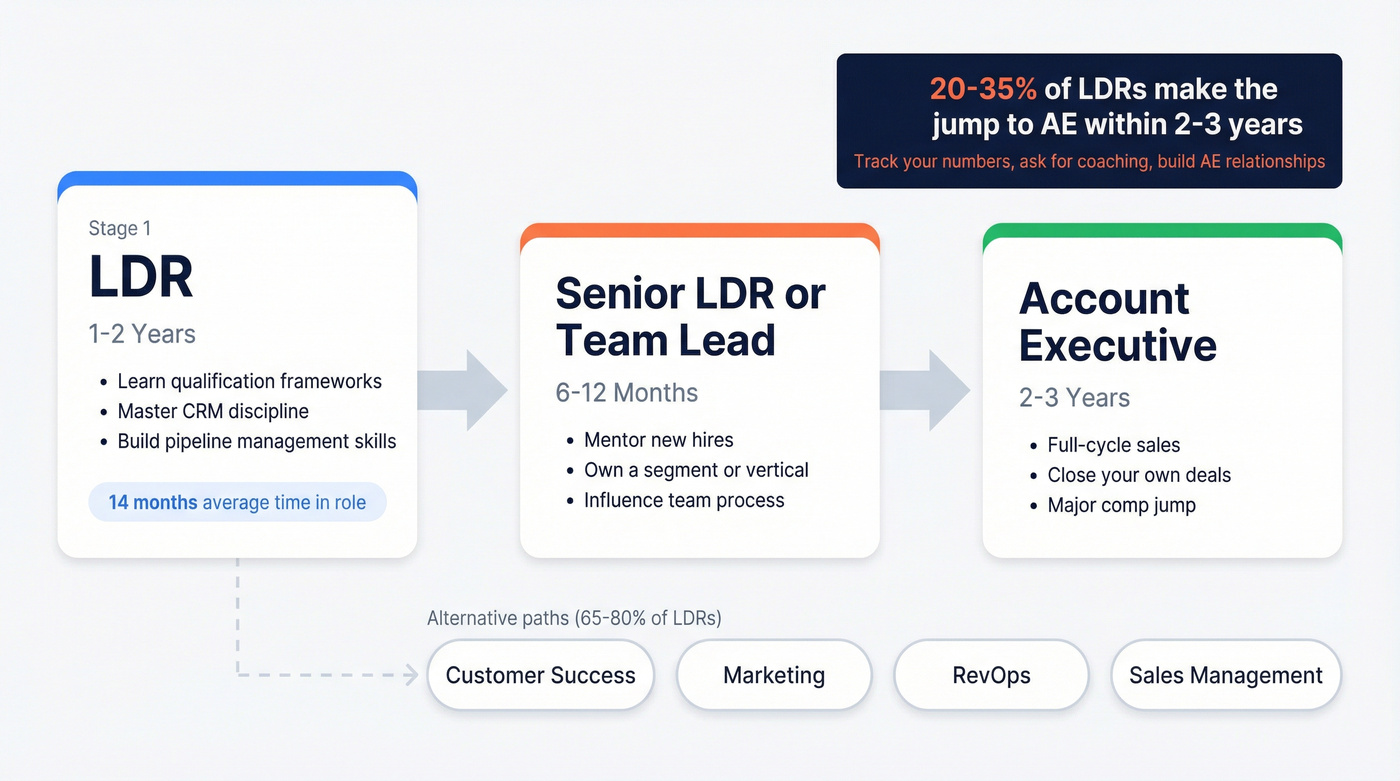 20-35% of LDRs make the jump to AE within 2-3 years
Track your numbers, ask for coaching, build AE relationships

Stage 1
LDR
1-2 Years
- Learn qualification frameworks
- Master CRM discipline
- Build pipeline management skills

14 months average time in role

Senior LDR or Team Lead
6-12 Months
- Mentor new hires
- Own a segment or vertical
- Influence team process

Account Executive
2-3 Years
- Full-cycle sales
- Close your own deals
- Major comp jump

Alternative paths (65-80% of LDRs)

Customer Success
Marketing
RevOps
Sales Management